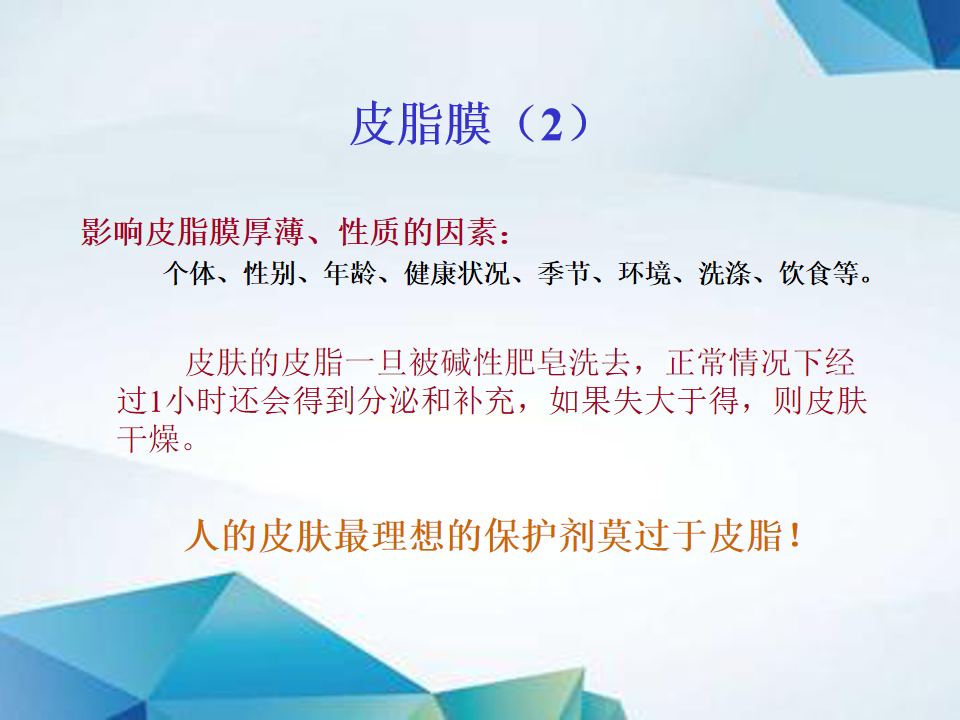 皮脂膜（2）

影响皮脂膜厚薄、性质的因素：
个体、性别、年龄、健康状况、季节、环境、洗涤、饮食等。

皮肤的皮脂一旦被碱性肥皂洗去，正常情况下经过1小时还会得到分泌和补充，如果失大于得，则皮肤干燥。

人的皮肤最理想的保护剂莫过于皮脂！